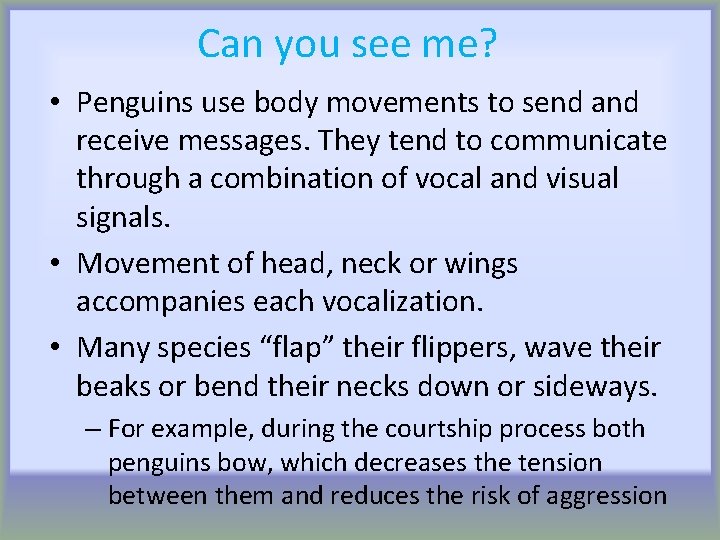 Can you see me?

• Penguins use body movements to send and receive messages. They tend to communicate through a combination of vocal and visual signals.

• Movement of head, neck or wings accompanies each vocalization.

• Many species “flap” their flippers, wave their beaks or bend their necks down or sideways.

– For example, during the courtship process both penguins bow, which decreases the tension between them and reduces the risk of aggression